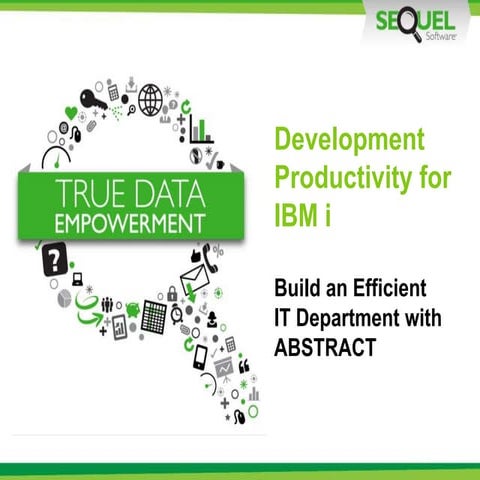 SEQUEL Software

TRUE DATA EMPOWERMENT

Development Productivity for IBM i

Build an Efficient IT Department with ABSTRACT